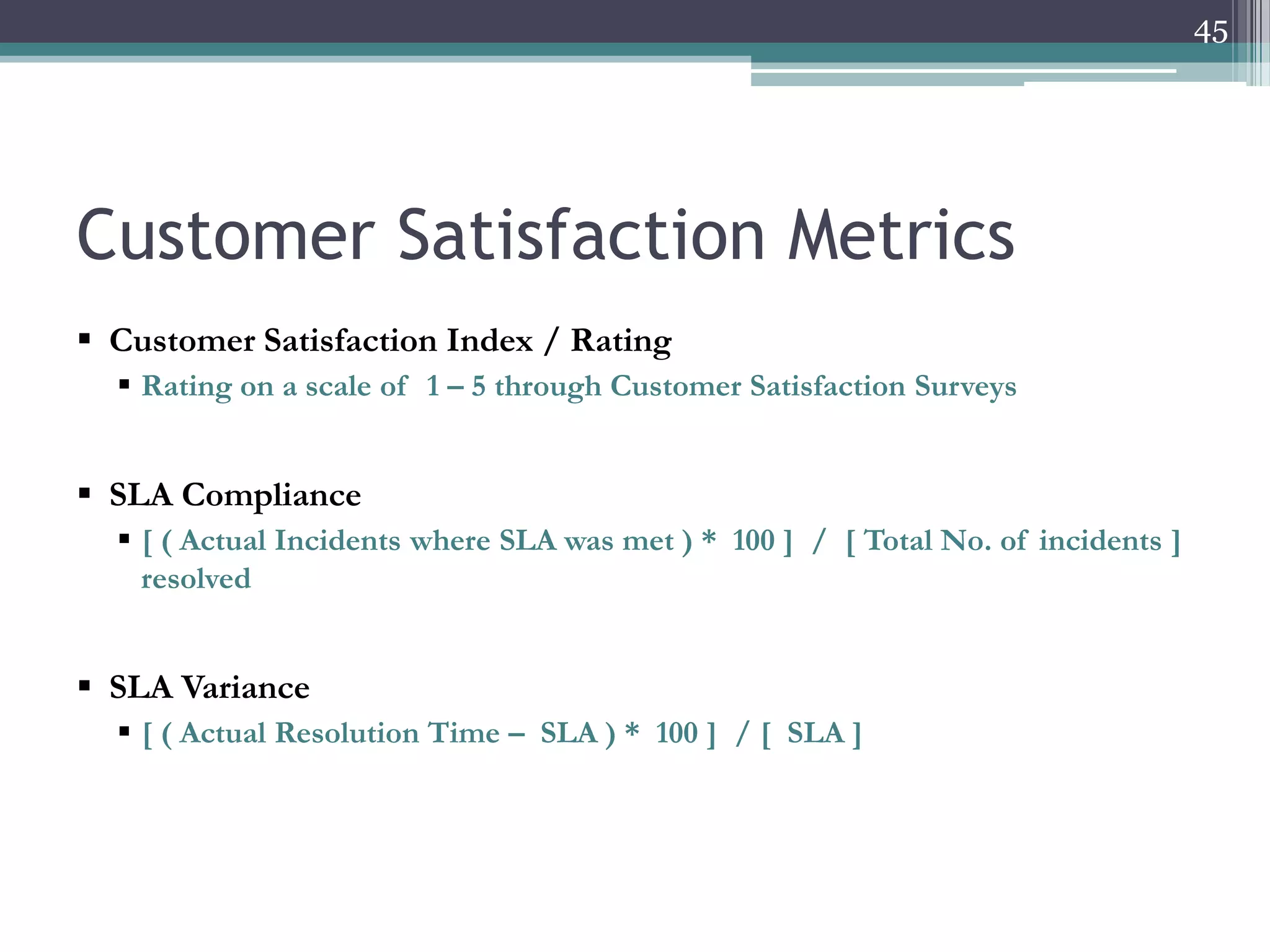 45

Customer Satisfaction Metrics

▪ Customer Satisfaction Index / Rating
▪ Rating on a scale of 1 – 5 through Customer Satisfaction Surveys

▪ SLA Compliance
▪ [ ( Actual Incidents where SLA was met ) * 100 ] / [ Total No. of incidents ] resolved

▪ SLA Variance
▪ [ ( Actual Resolution Time – SLA ) * 100 ] / [ SLA ]